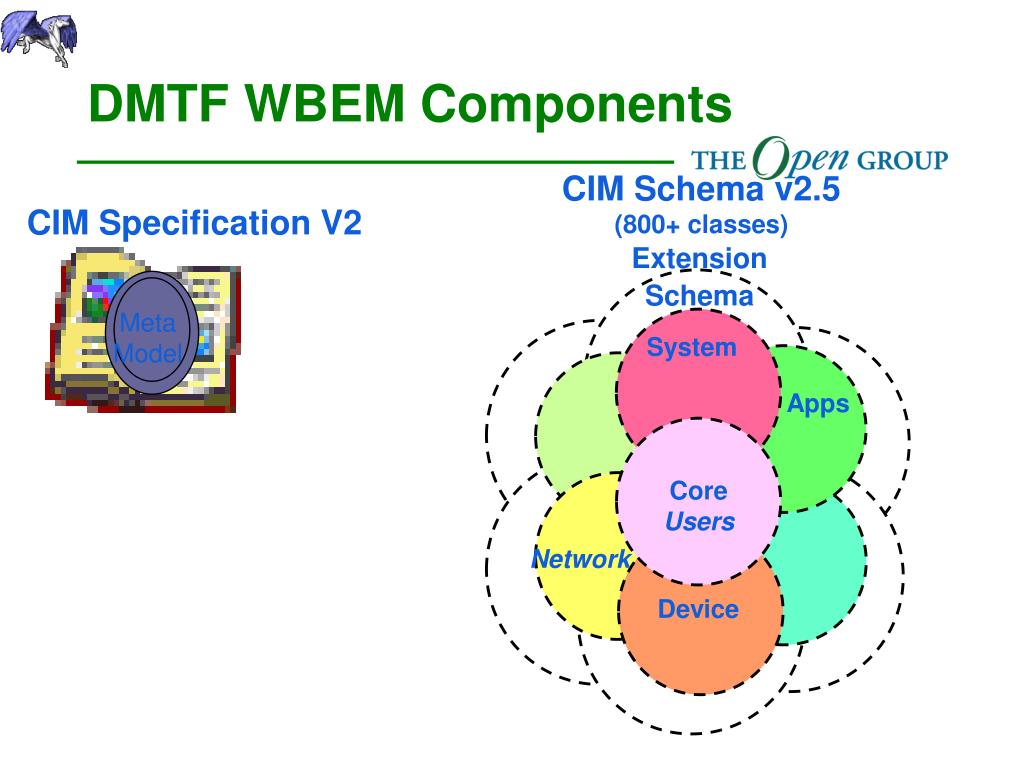 DMTF WBEM Components

THE Open GROUP

CIM Specification V2

Meta Model

CIM Schema v2.5
(800+ classes)
Extension Schema

System

Apps

Core
Users

Network

Device